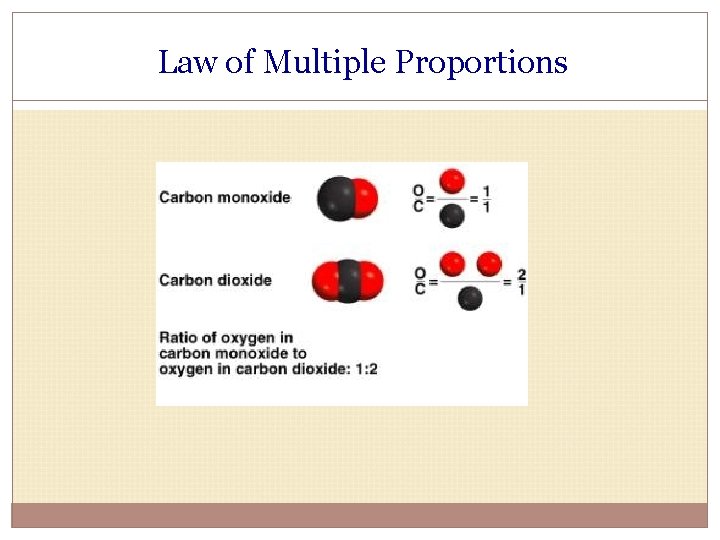 Law of Multiple Proportions

Carbon monoxide

$\frac{O}{C} = \frac{1}{1}$

Carbon dioxide

$\frac{O}{C} = \frac{2}{1}$

Ratio of oxygen in carbon monoxide to oxygen in carbon dioxide: 1:2